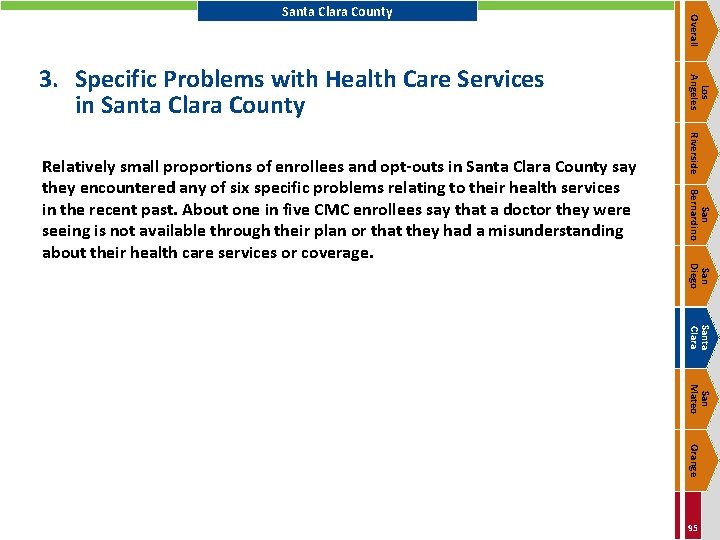 Santa Clara County

3. Specific Problems with Health Care Services in Santa Clara County

Relatively small proportions of enrollees and opt-outs in Santa Clara County say they encountered any of six specific problems relating to their health services in the recent past. About one in five CMC enrollees say that a doctor they were seeing is not available through their plan or that they had a misunderstanding about their health care services or coverage.

Overall
Los Angeles
Riverside
San Bernardino
San Diego
Santa Clara
San Mateo
Orange
95